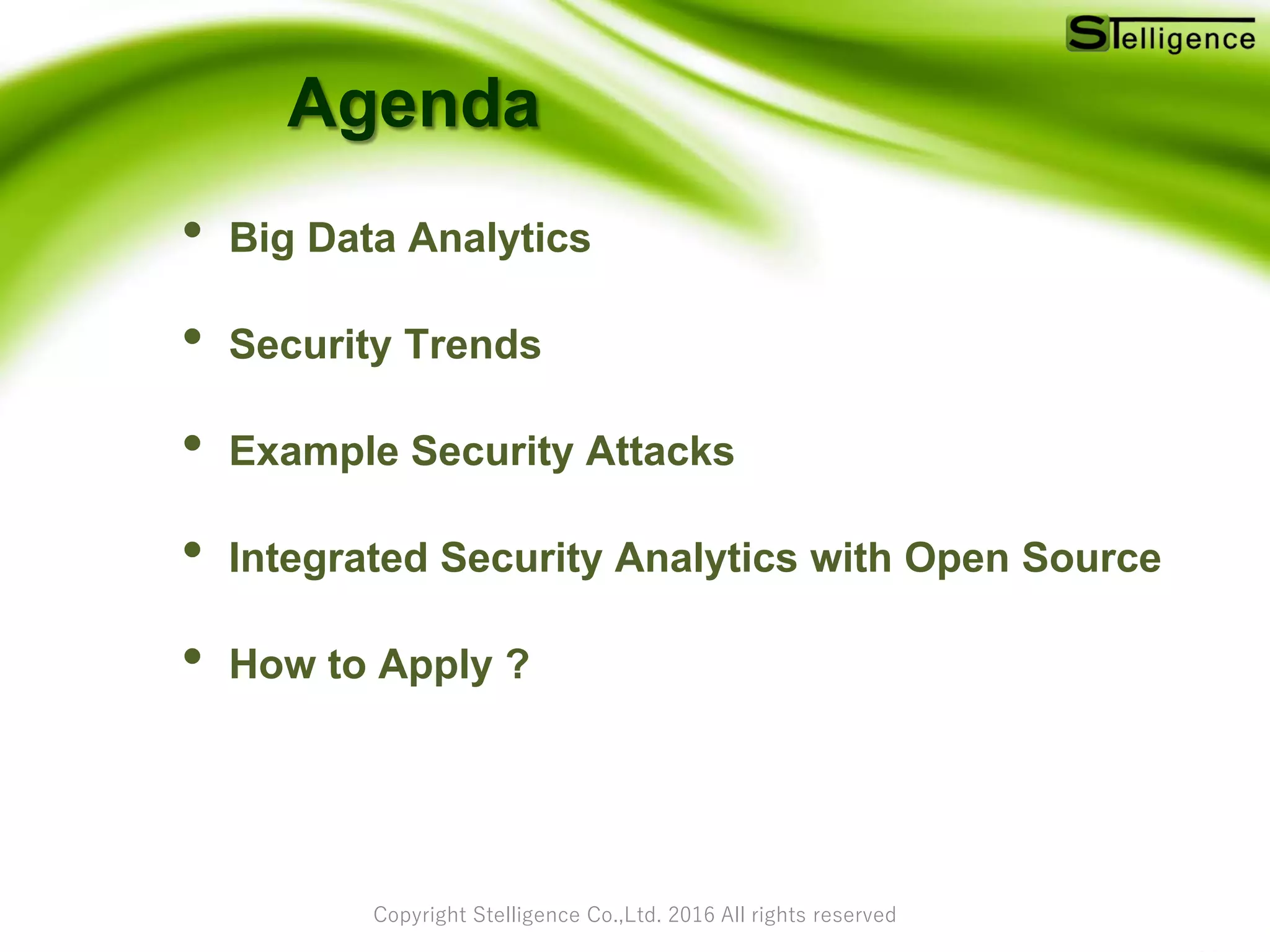 STelligence

Agenda

• Big Data Analytics

• Security Trends

• Example Security Attacks

• Integrated Security Analytics with Open Source

• How to Apply ?

Copyright Stelligence Co.,Ltd. 2016 All rights reserved